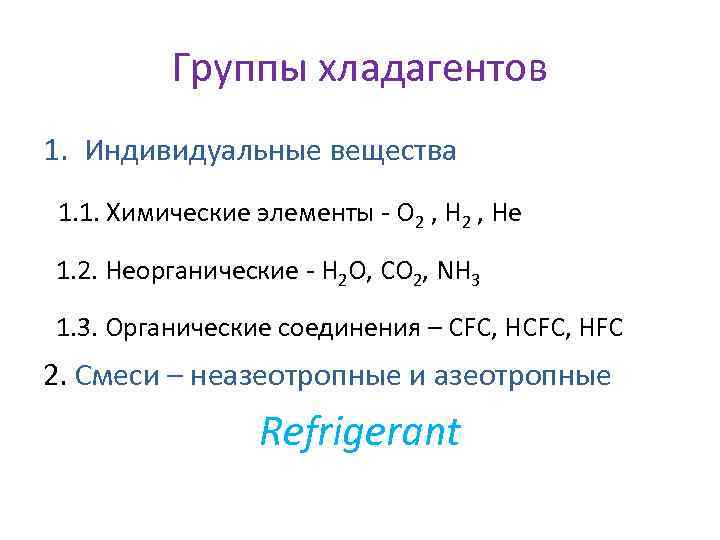 Группы хладагентов

1. Индивидуальные вещества

1.1. Химические элементы - $O_2$ , $H_2$ , He

1.2. Неорганические - $H_2O$, $CO_2$, $NH_3$

1.3. Органические соединения – CFC, HCFC, HFC

2. Смеси – неазеотропные и азеотропные

Refrigerant